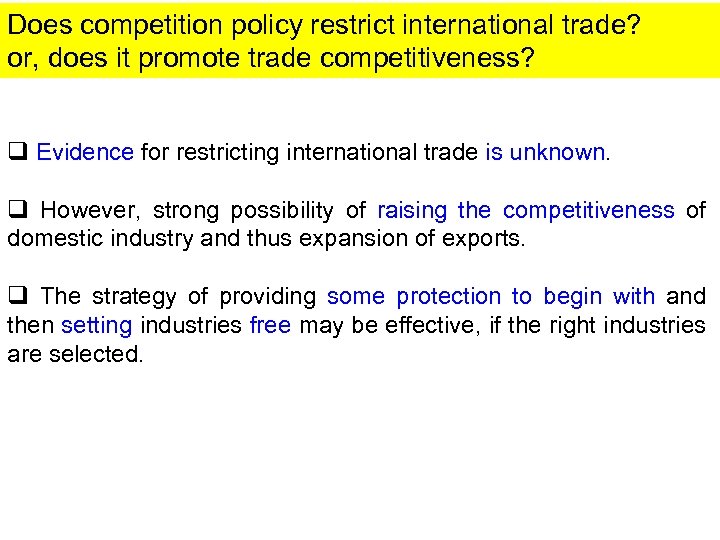 Does competition policy restrict international trade?
or, does it promote trade competitiveness?

❑ Evidence for restricting international trade is unknown.

❑ However, strong possibility of raising the competitiveness of domestic industry and thus expansion of exports.

❑ The strategy of providing some protection to begin with and then setting industries free may be effective, if the right industries are selected.